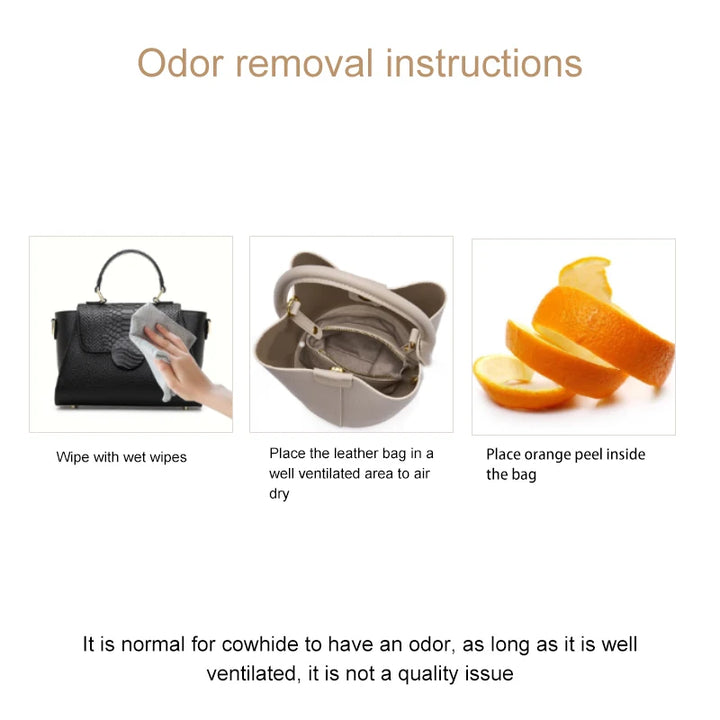 Odor removal instructions

Wipe with wet wipes

Place the leather bag in a well ventilated area to air dry

Place orange peel inside the bag

It is normal for cowhide to have an odor, as long as it is well ventilated, it is not a quality issue